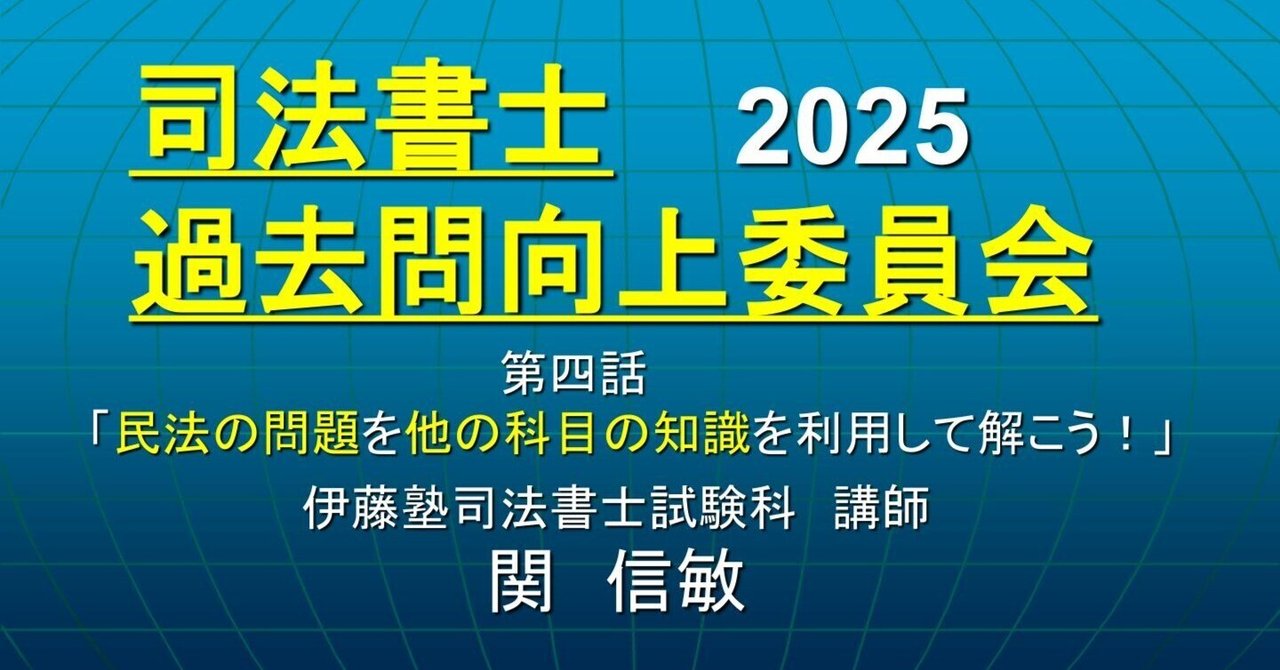 司法書士　2025
過去問向上委員会

第四話
「民法の問題を他の科目の知識を利用して解こう！」

伊藤塾司法書士試験科　講師
関　信敏